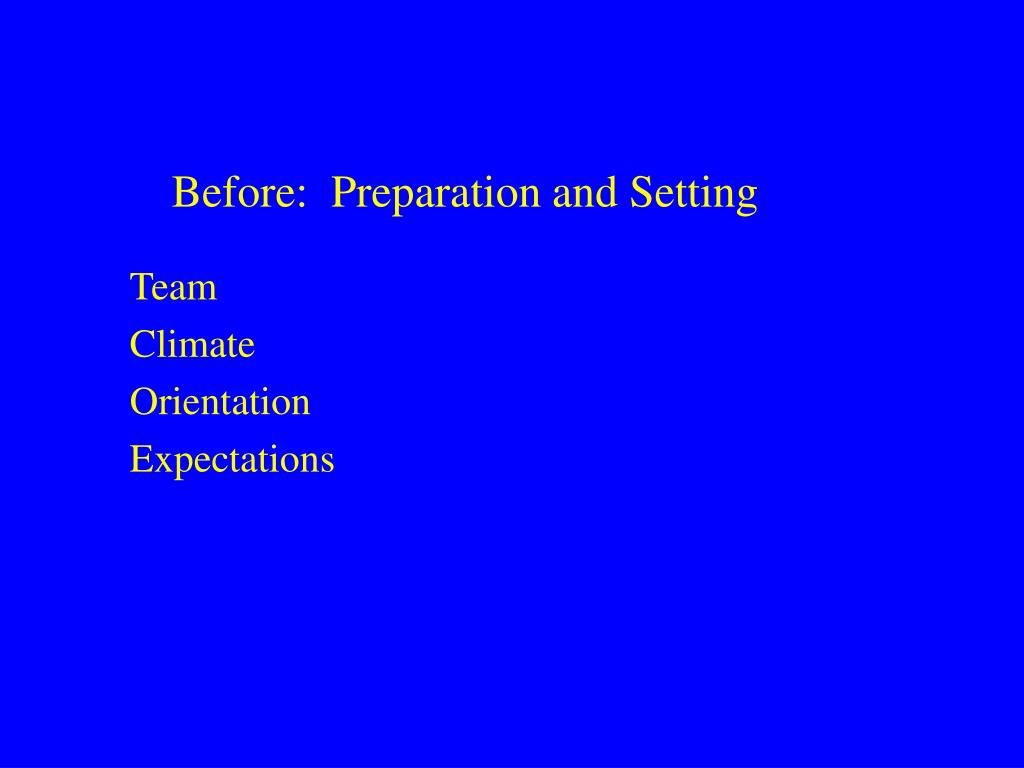 Before:  Preparation and Setting

Team
Climate
Orientation
Expectations